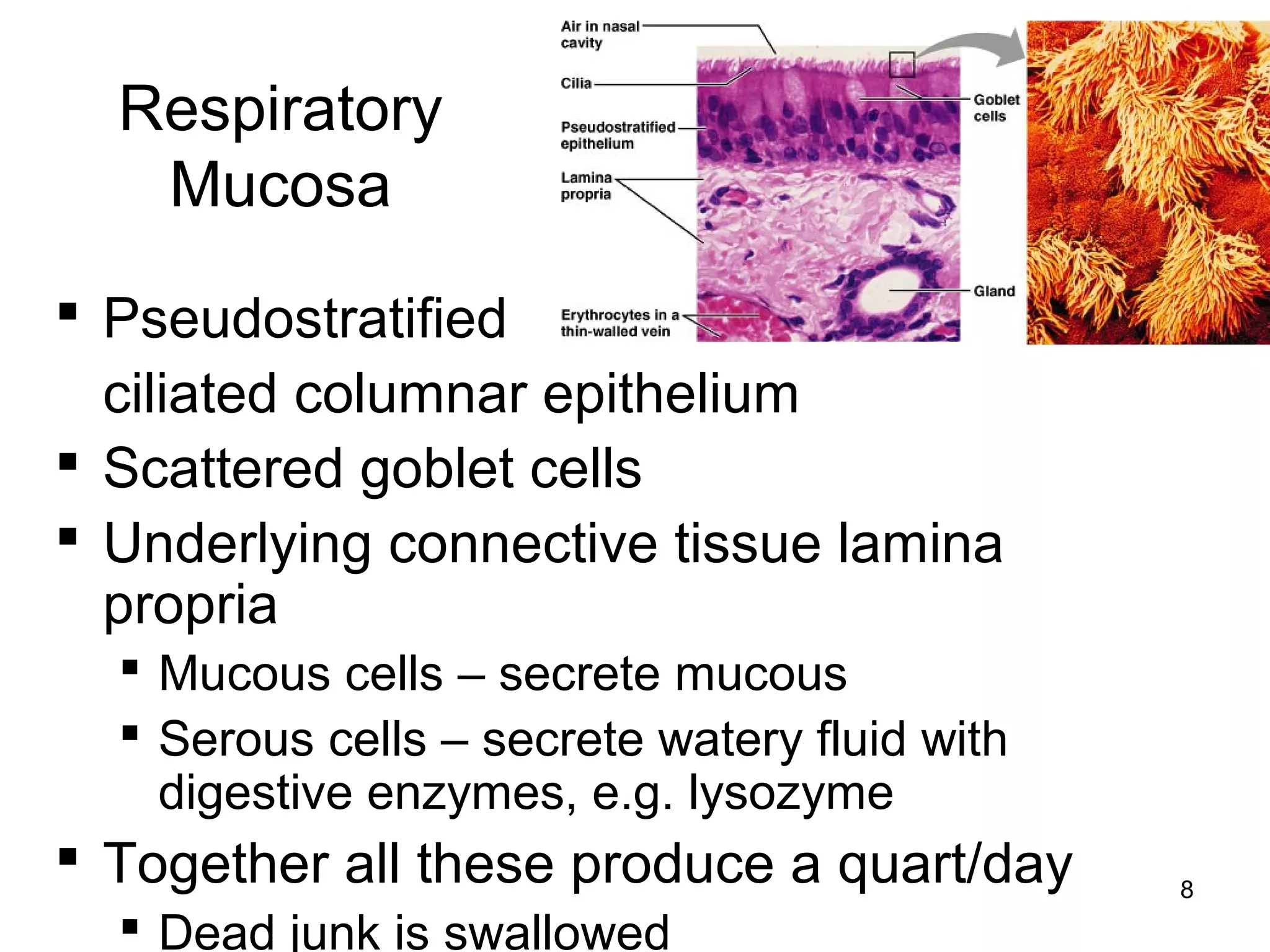 Respiratory Mucosa

Air in nasal cavity

Cilia

Pseudostratified epithelium

Lamina propria

Erythrocytes in a thin-walled vein

Goblet cells

Gland

▪ Pseudostratified ciliated columnar epithelium
▪ Scattered goblet cells
▪ Underlying connective tissue lamina propria
 ▪ Mucous cells – secrete mucous
 ▪ Serous cells – secrete watery fluid with digestive enzymes, e.g. lysozyme
▪ Together all these produce a quart/day
 ▪ Dead junk is swallowed

8